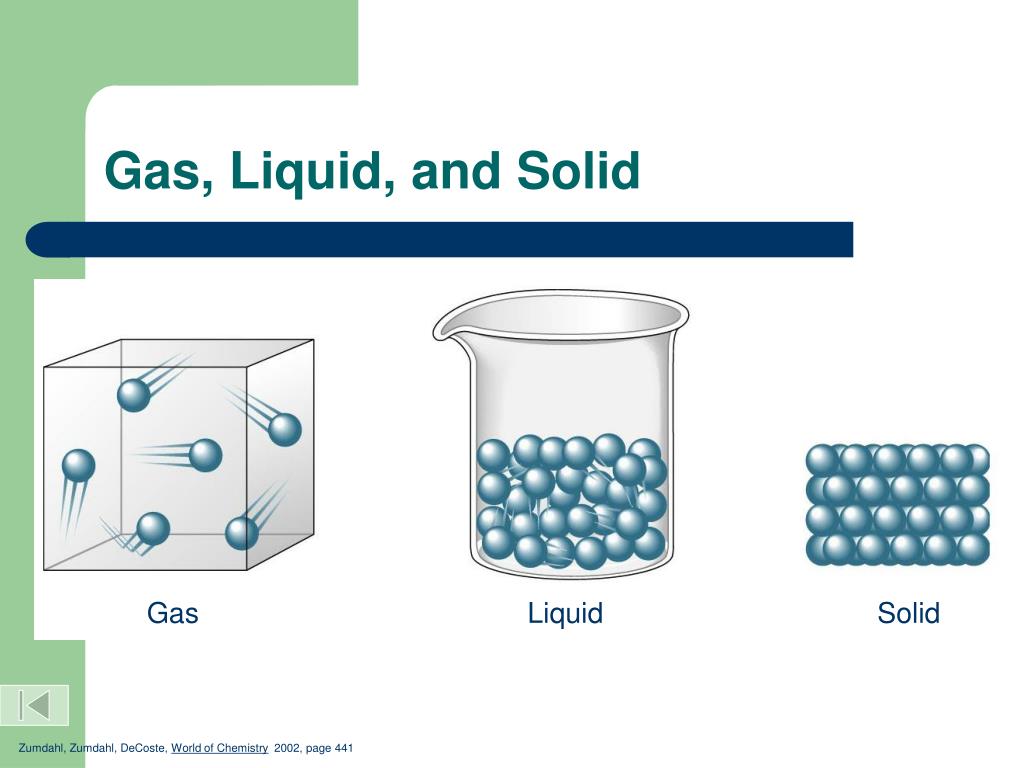 Gas, Liquid, and Solid

Gas

Liquid

Solid

Zumdahl, Zumdahl, DeCoste, World of Chemistry 2002, page 441